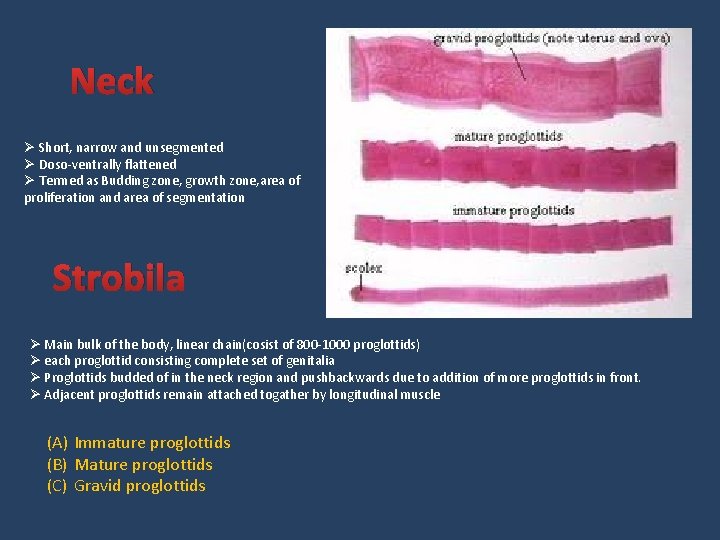 Neck

➢ Short, narrow and unsegmented
➢ Doso-ventrally flattened
➢ Termed as Budding zone, growth zone, area of proliferation and area of segmentation

gravid proglottids (note uterus and ova)

mature proglottids

immature proglottids

scolex

Strobila

➢ Main bulk of the body, linear chain(cosist of 800-1000 proglottids)
➢ each proglottid consisting complete set of genitalia
➢ Proglottids budded of in the neck region and pushbackwards due to addition of more proglottids in front.
➢ Adjacent proglottids remain attached togather by longitudinal muscle

(A) Immature proglottids
(B) Mature proglottids
(C) Gravid proglottids